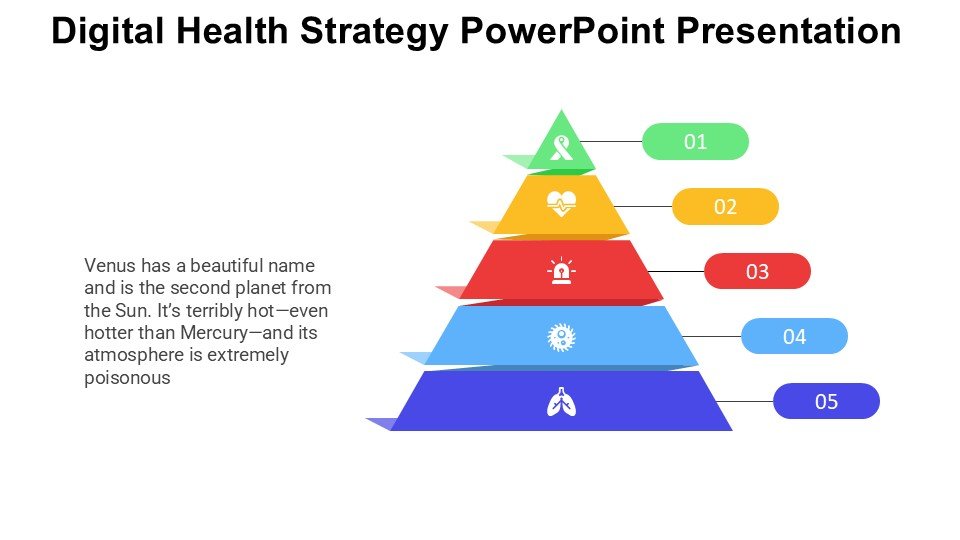 Digital Health Strategy PowerPoint Presentation

Venus has a beautiful name and is the second planet from the Sun. It's terribly hot—even hotter than Mercury—and its atmosphere is extremely poisonous

01

02

03

04

05